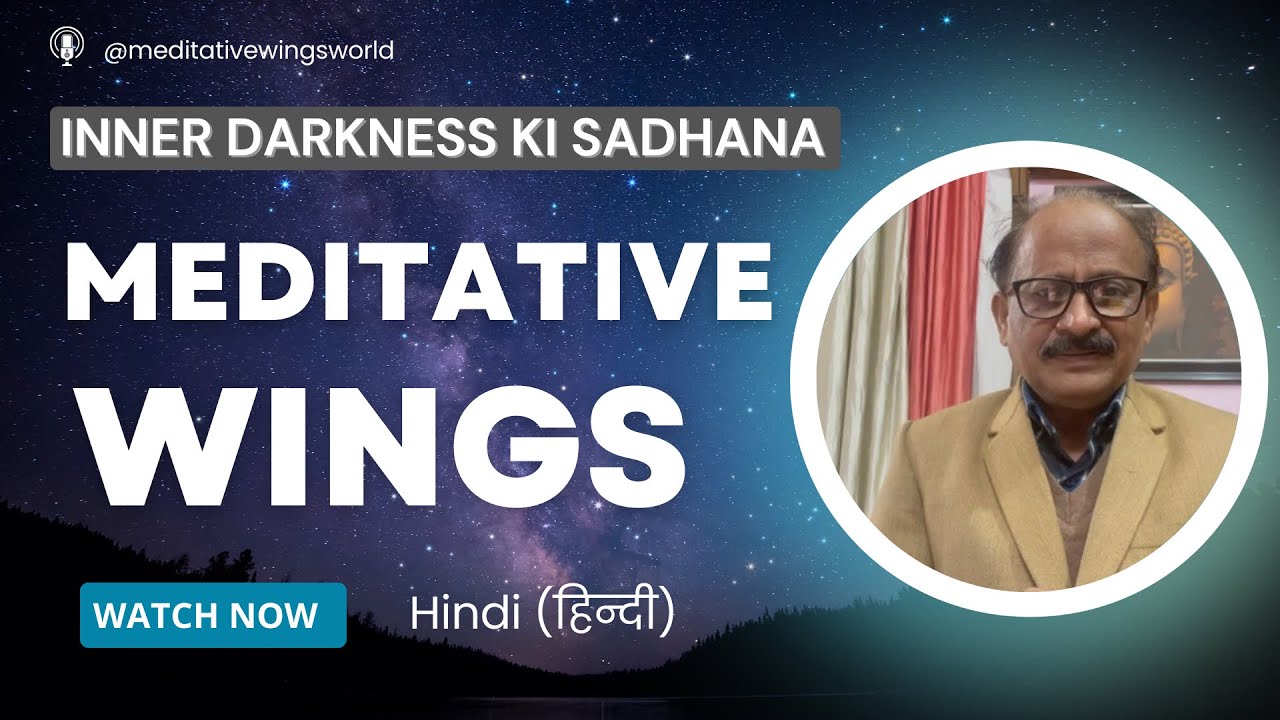 @meditativewingsworld

INNER DARKNESS KI SADHANA

MEDITATIVE WINGS

WATCH NOW

Hindi (हिन्दी)